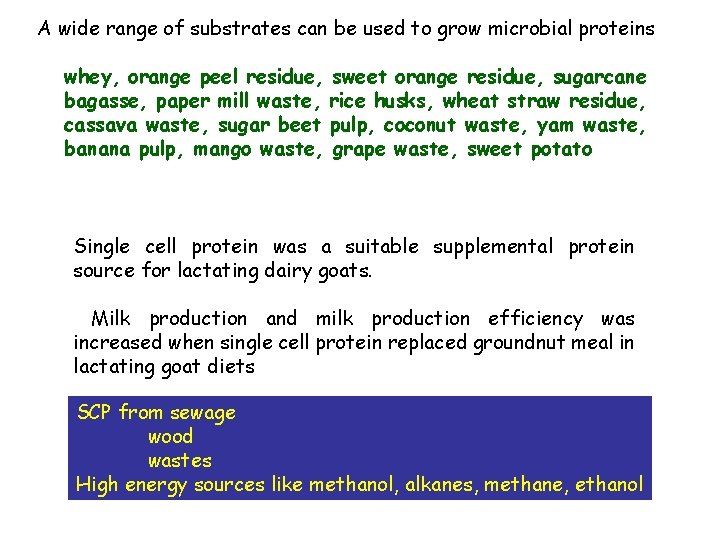 A wide range of substrates can be used to grow microbial proteins

whey, orange peel residue, sweet orange residue, sugarcane bagasse, paper mill waste, rice husks, wheat straw residue, cassava waste, sugar beet pulp, coconut waste, yam waste, banana pulp, mango waste, grape waste, sweet potato

Single cell protein was a suitable supplemental protein source for lactating dairy goats.

Milk production and milk production efficiency was increased when single cell protein replaced groundnut meal in lactating goat diets

SCP from sewage
wood
wastes
High energy sources like methanol, alkanes, methane, ethanol